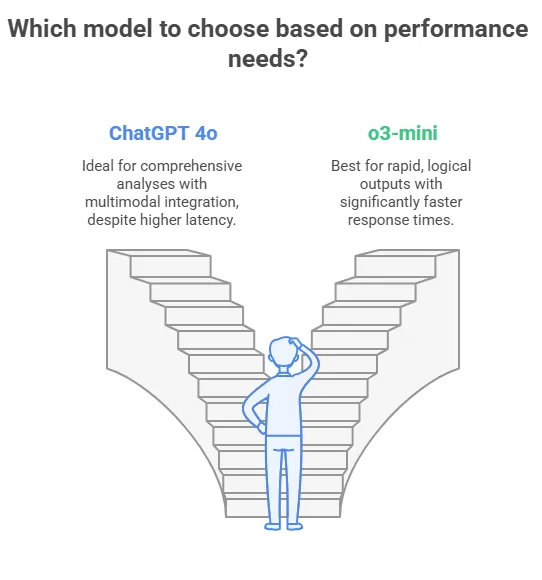 Which model to choose based on performance needs?

ChatGPT 4o

Ideal for comprehensive analyses with multimodal integration, despite higher latency.

o3-mini

Best for rapid, logical outputs with significantly faster response times.